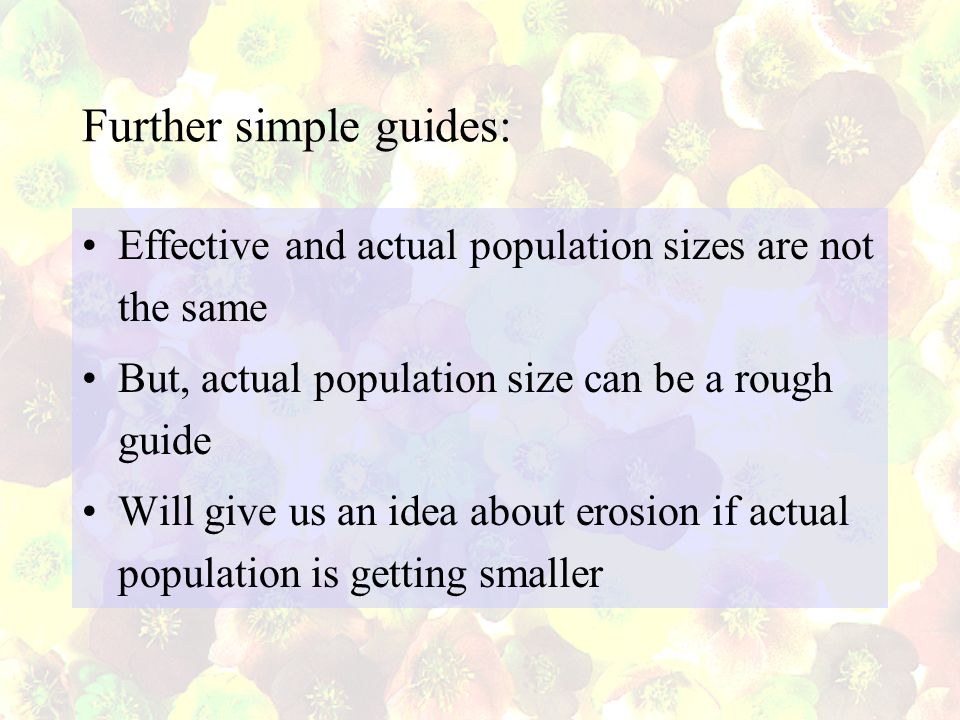 Further simple guides:

• Effective and actual population sizes are not the same
• But, actual population size can be a rough guide
• Will give us an idea about erosion if actual population is getting smaller